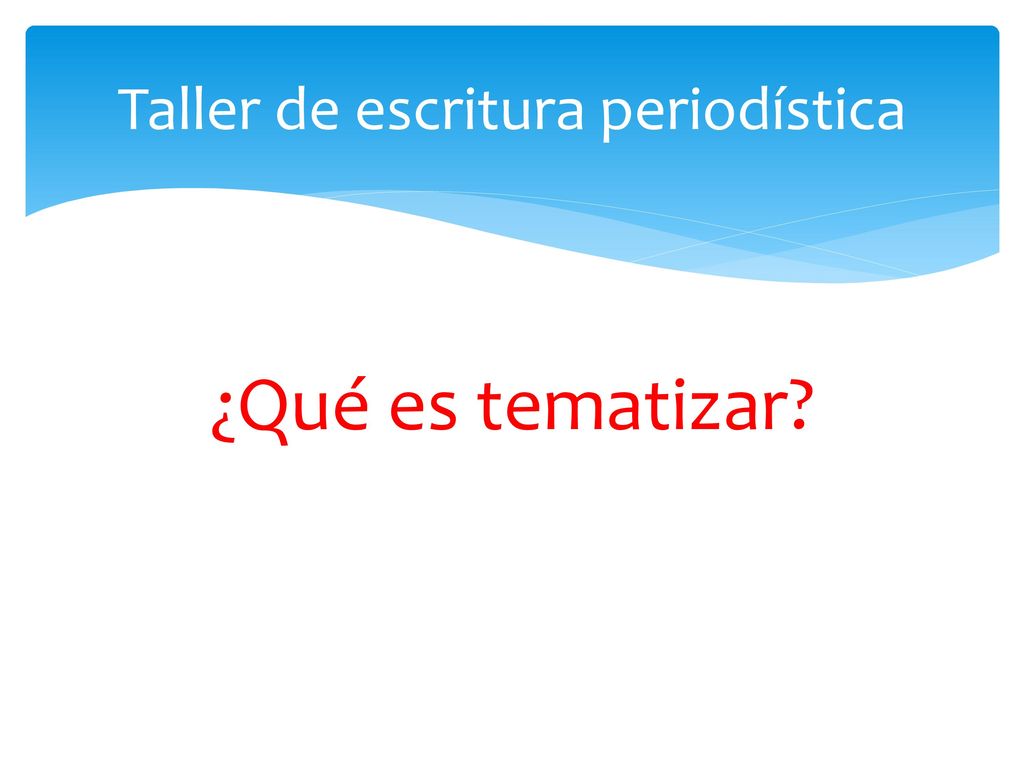 Taller de escritura periodística

¿Qué es tematizar?